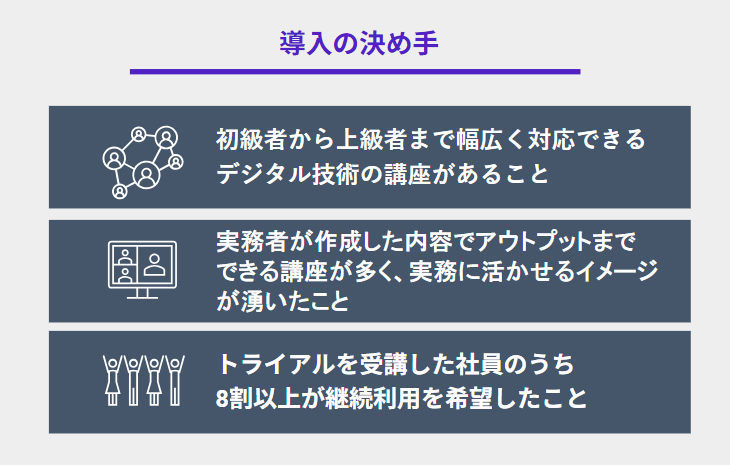 導入の決め手

初級者から上級者まで幅広く対応できるデジタル技術の講座があること

実務者が作成した内容でアウトプットまでできる講座が多く、実務に活かせるイメージが湧いたこと

トライアルを受講した社員のうち8割以上が継続利用を希望したこと